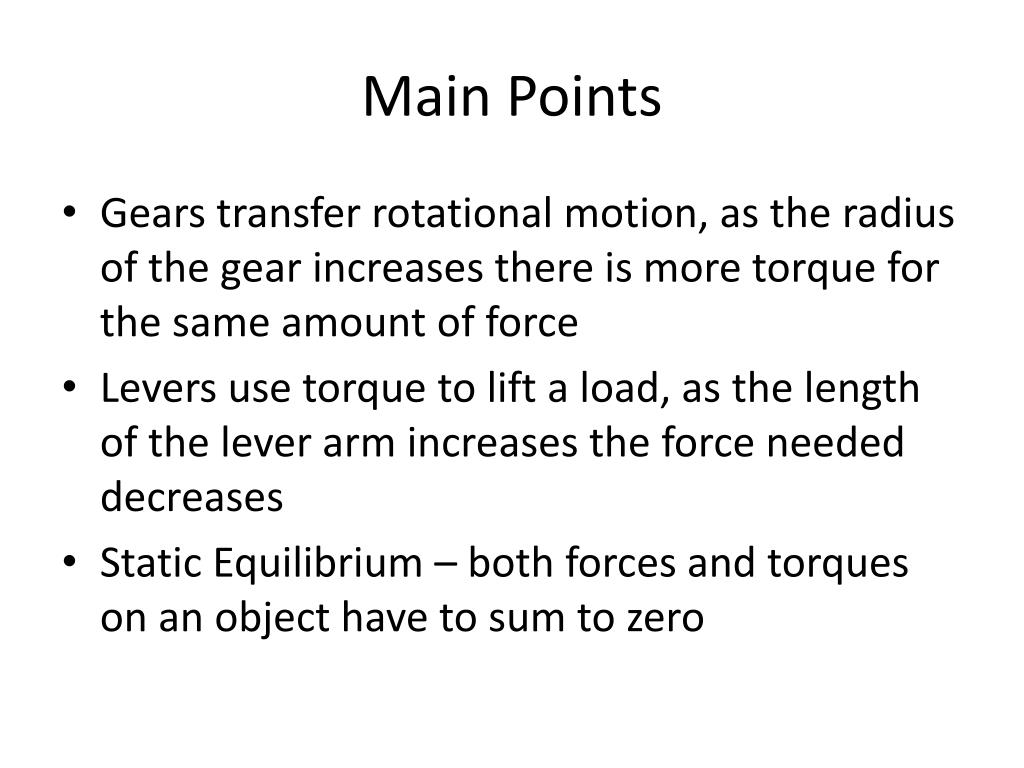 Main Points

• Gears transfer rotational motion, as the radius of the gear increases there is more torque for the same amount of force
• Levers use torque to lift a load, as the length of the lever arm increases the force needed decreases
• Static Equilibrium – both forces and torques on an object have to sum to zero